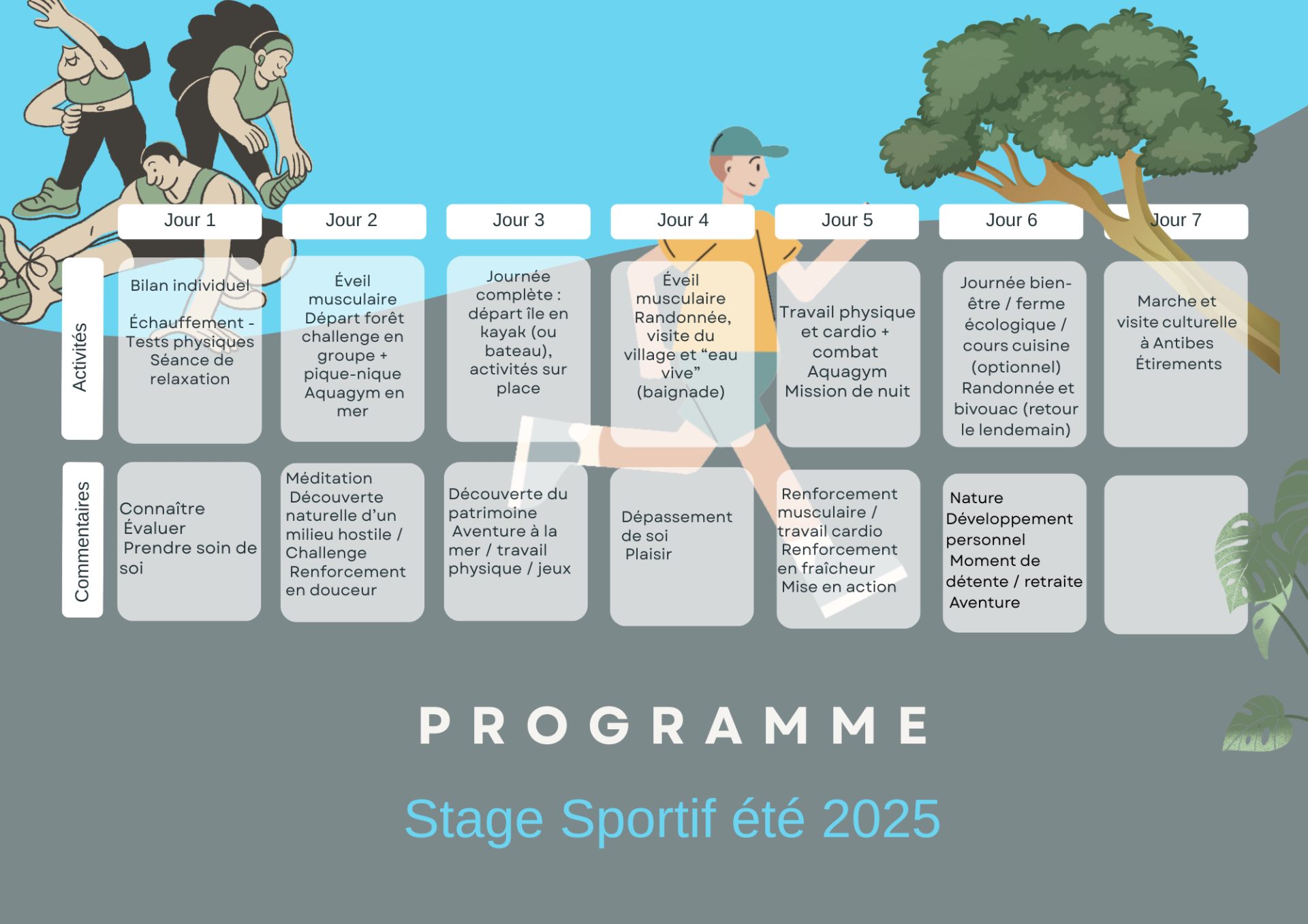 | | Jour 1 | Jour 2 | Jour 3 | Jour 4 | Jour 5 | Jour 6 | Jour 7 |
|---|---|---|---|---|---|---|---|
| Activités | Bilan individuel Échauffement - Tests physiques Séance de relaxation | Éveil musculaire Départ forêt challenge en groupe + pique-nique Aquagym en mer | Journée complète : départ île en kayak (ou bateau), activités sur place | Éveil musculaire Randonnée, visite du village et “eau vive” (baignade) | Travail physique et cardio + combat Aquagym Mission de nuit | Journée bien-être / ferme écologique / cours cuisine (optionnel) Randonnée et bivouac (retour le lendemain) | Marche et visite culturelle à Antibes Étirements |
| Commentaires | Connaître Évaluer Prendre soin de soi | Méditation Découverte naturelle d’un milieu hostile / Challenge Renforcement en douceur | Découverte du patrimoine Aventure à la mer / travail physique / jeux | Dépassement de soi Plaisir | Renforcement musculaire / travail cardio Renforcement en fraîcheur Mise en action | Nature Développement personnel Moment de détente / retraite Aventure | |

PROGRAMME

Stage Sportif été 2025